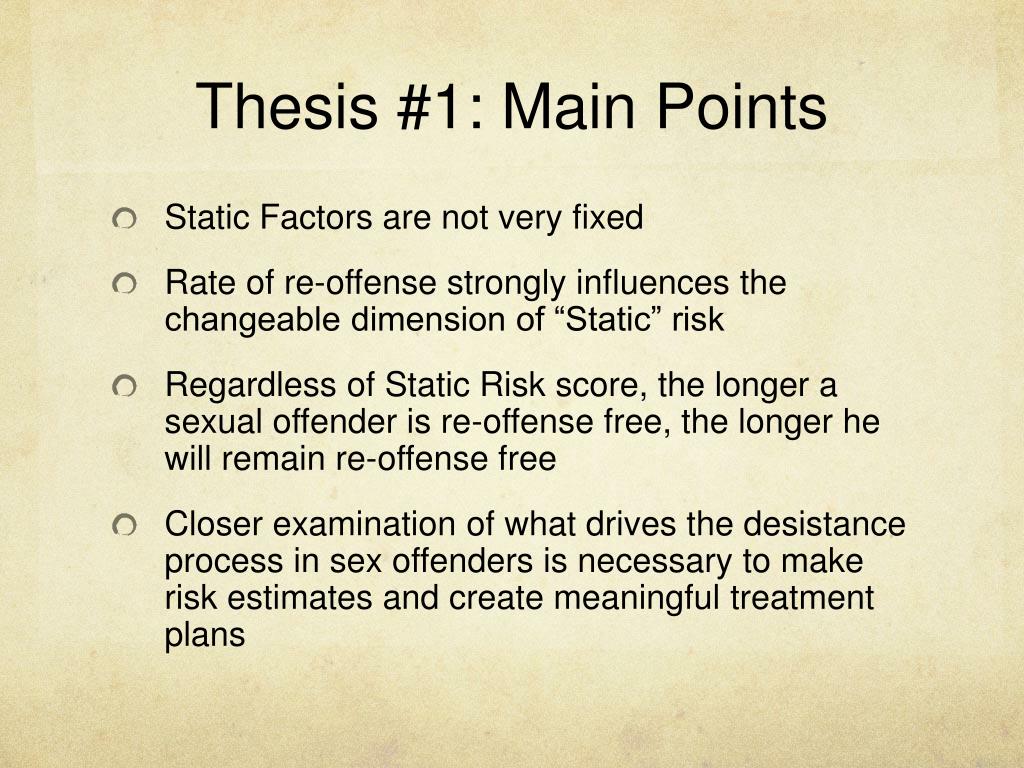 Thesis #1: Main Points

Static Factors are not very fixed

Rate of re-offense strongly influences the changeable dimension of “Static” risk

Regardless of Static Risk score, the longer a sexual offender is re-offense free, the longer he will remain re-offense free

Closer examination of what drives the desistance process in sex offenders is necessary to make risk estimates and create meaningful treatment plans